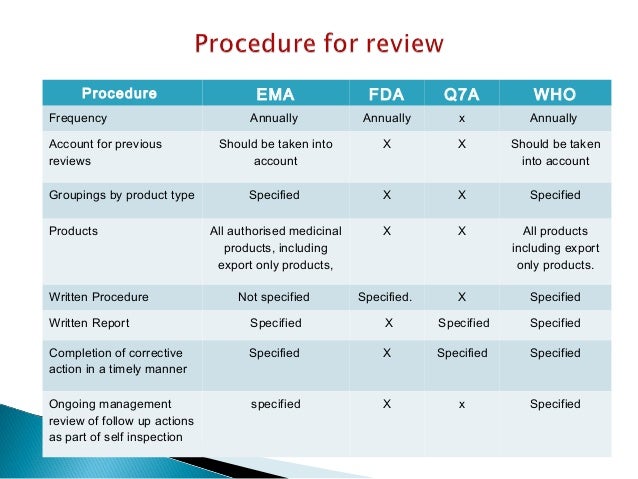 Procedure for review

| Procedure | EMA | FDA | Q7A | WHO |
|---|---|---|---|---|
| Frequency | Annually | Annually | x | Annually |
| Account for previous reviews | Should be taken into account | X | X | Should be taken into account |
| Groupings by product type | Specified | X | X | Specified |
| Products | All authorised medicinal products, including export only products, | X | X | All products including export only products. |
| Written Procedure | Not specified | Specified. | X | Specified |
| Written Report | Specified | X | Specified | Specified |
| Completion of corrective action in a timely manner | Specified | X | Specified | Specified |
| Ongoing management review of follow up actions as part of self inspection | specified | X | x | Specified |